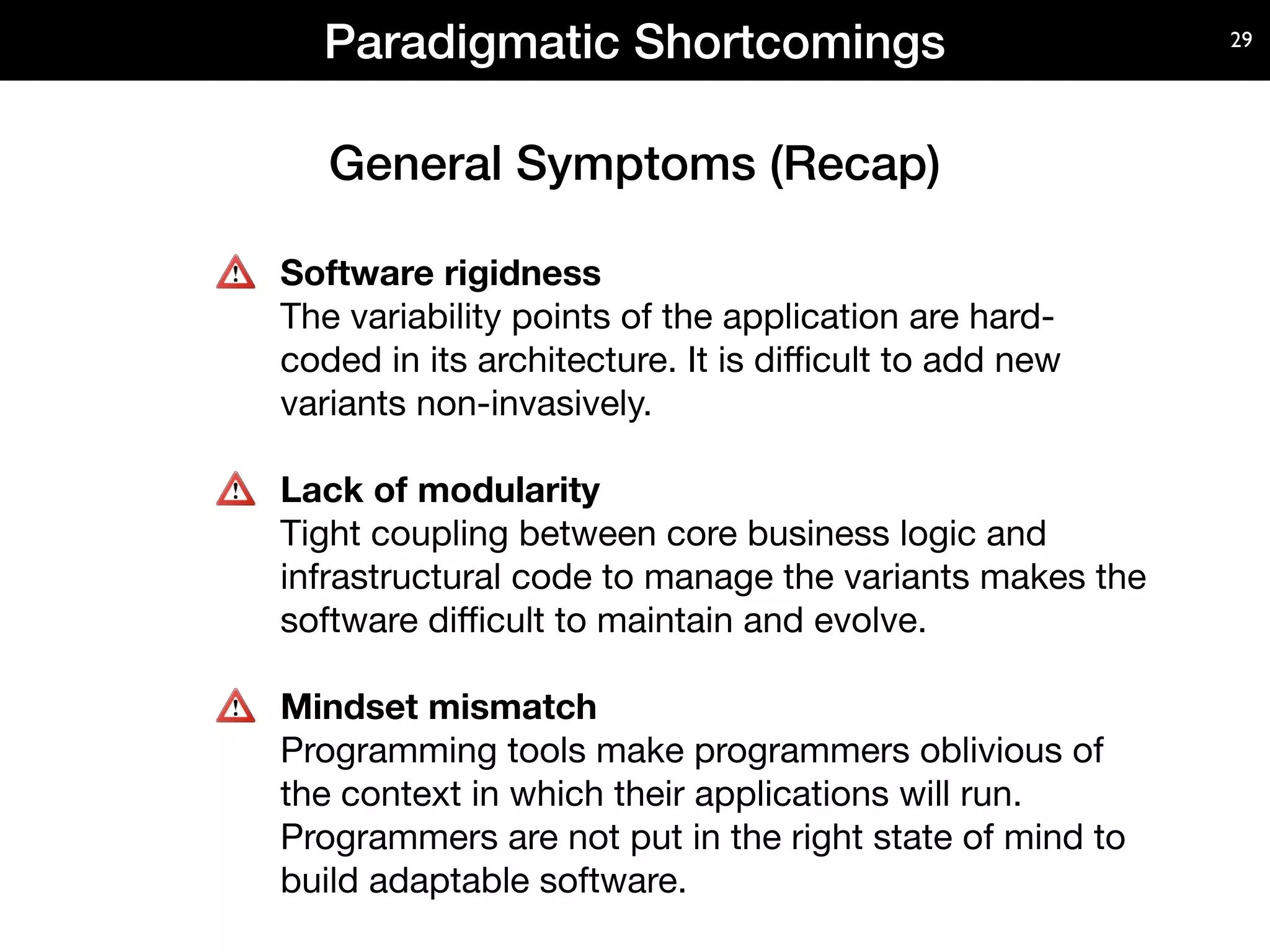 Paradigmatic Shortcomings

29

General Symptoms (Recap)

Software rigidness
The variability points of the application are hard-coded in its architecture. It is difficult to add new variants non-invasively.

Lack of modularity
Tight coupling between core business logic and infrastructural code to manage the variants makes the software difficult to maintain and evolve.

Mindset mismatch
Programming tools make programmers oblivious of the context in which their applications will run. Programmers are not put in the right state of mind to build adaptable software.